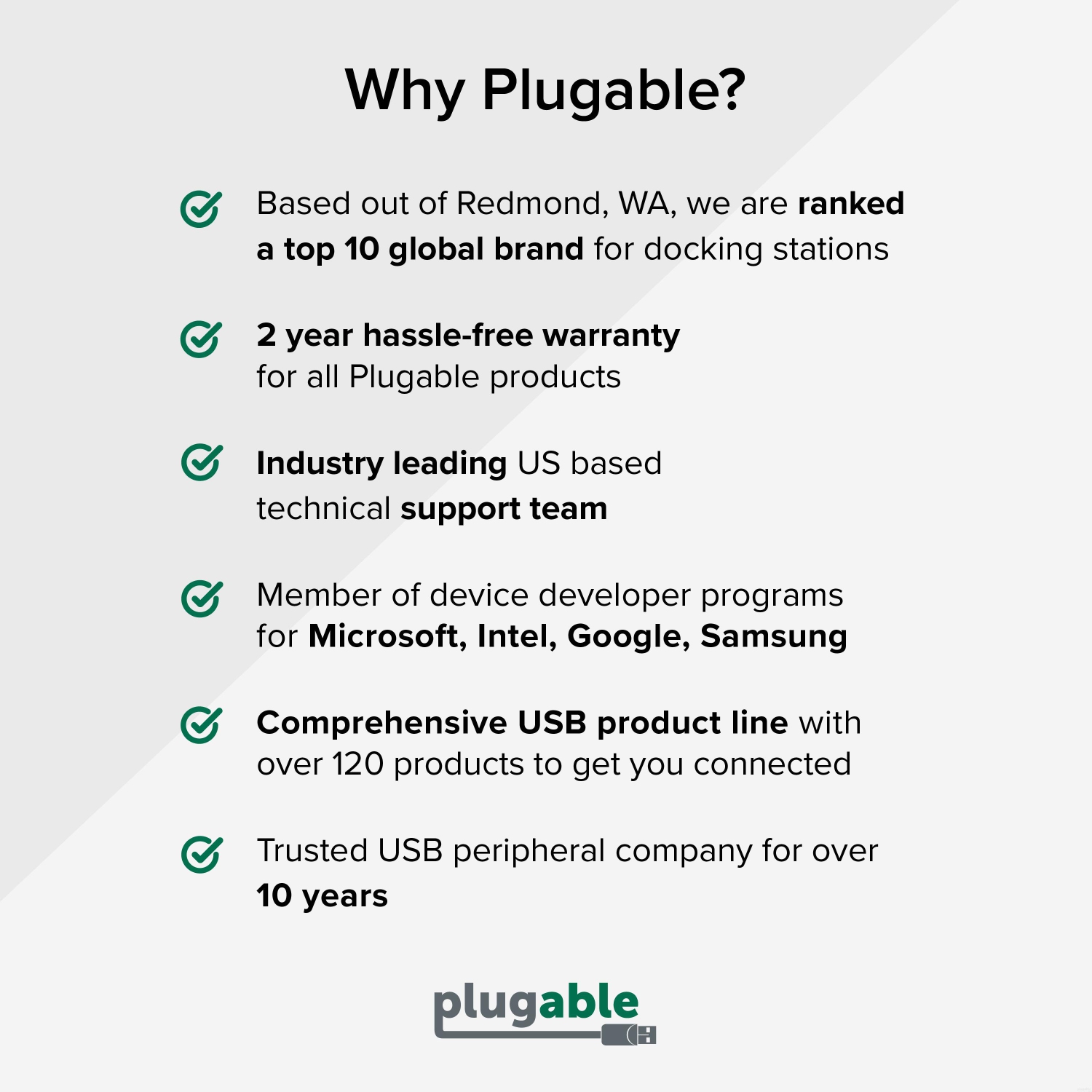 Why Plugable?

Based out of Redmond, WA, we are ranked a top 10 global brand for docking stations

2 year hassle-free warranty for all Plugable products

Industry leading US based technical support team

Member of device developer programs for Microsoft, Intel, Google, Samsung

Comprehensive USB product line with over 120 products to get you connected

Trusted USB peripheral company for over 10 years

plugable